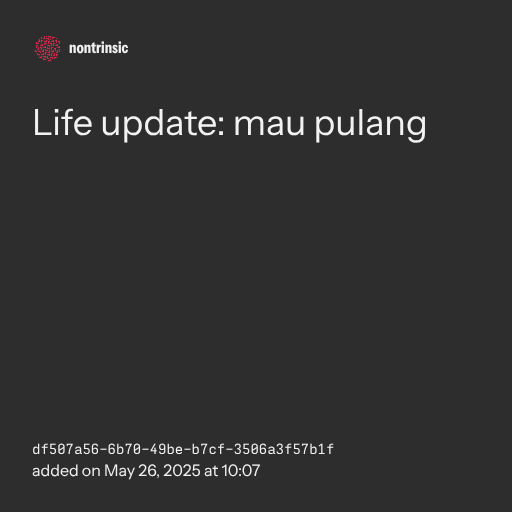 nontrinsic

Life update: mau pulang

df507a56-6b70-49be-b7cf-3506a3f57b1f
added on May 26, 2025 at 10:07